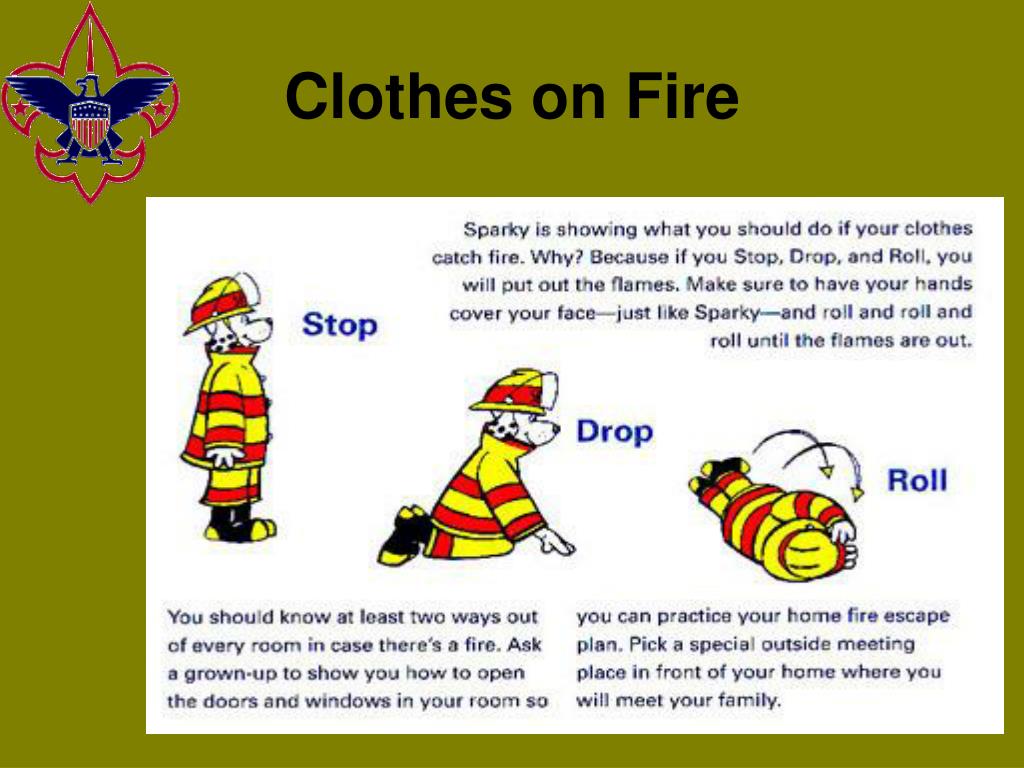 Clothes on Fire

Sparky is showing what you should do if your clothes catch fire. Why? Because if you Stop, Drop, and Roll, you will put out the flames. Make sure to have your hands cover your face—just like Sparky—and roll and roll and roll until the flames are out.

Stop

Drop

Roll

You should know at least two ways out of every room in case there's a fire. Ask a grown-up to show you how to open the doors and windows in your room so you can practice your home fire escape plan. Pick a special outside meeting place in front of your home where you will meet your family.